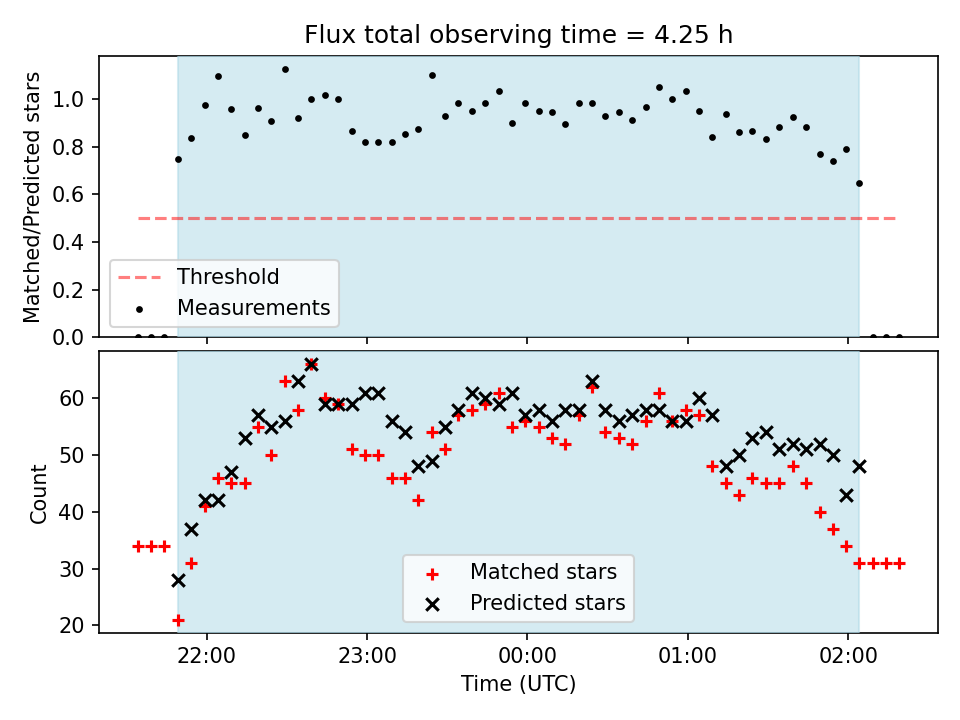 Flux total observing time = 4.25 h

Matched/Predicted stars

1.0
0.8
0.6
0.4
0.2
0.0

Threshold
Measurements

Count

60
50
40
30
20

Matched stars
Predicted stars

22:00
23:00
00:00
01:00
02:00

Time (UTC)